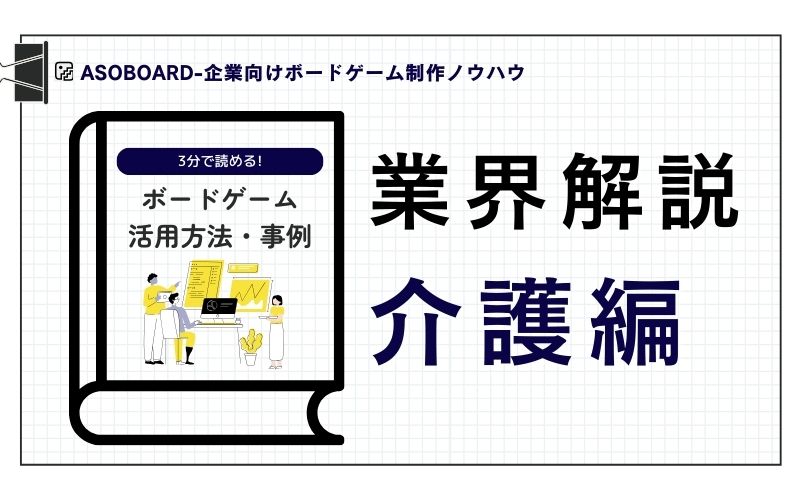 ASOBOARD-企業向けボードゲーム制作ノウハウ

3分で読める!

ボードゲーム
活用方法・事例

業界解説
介護編